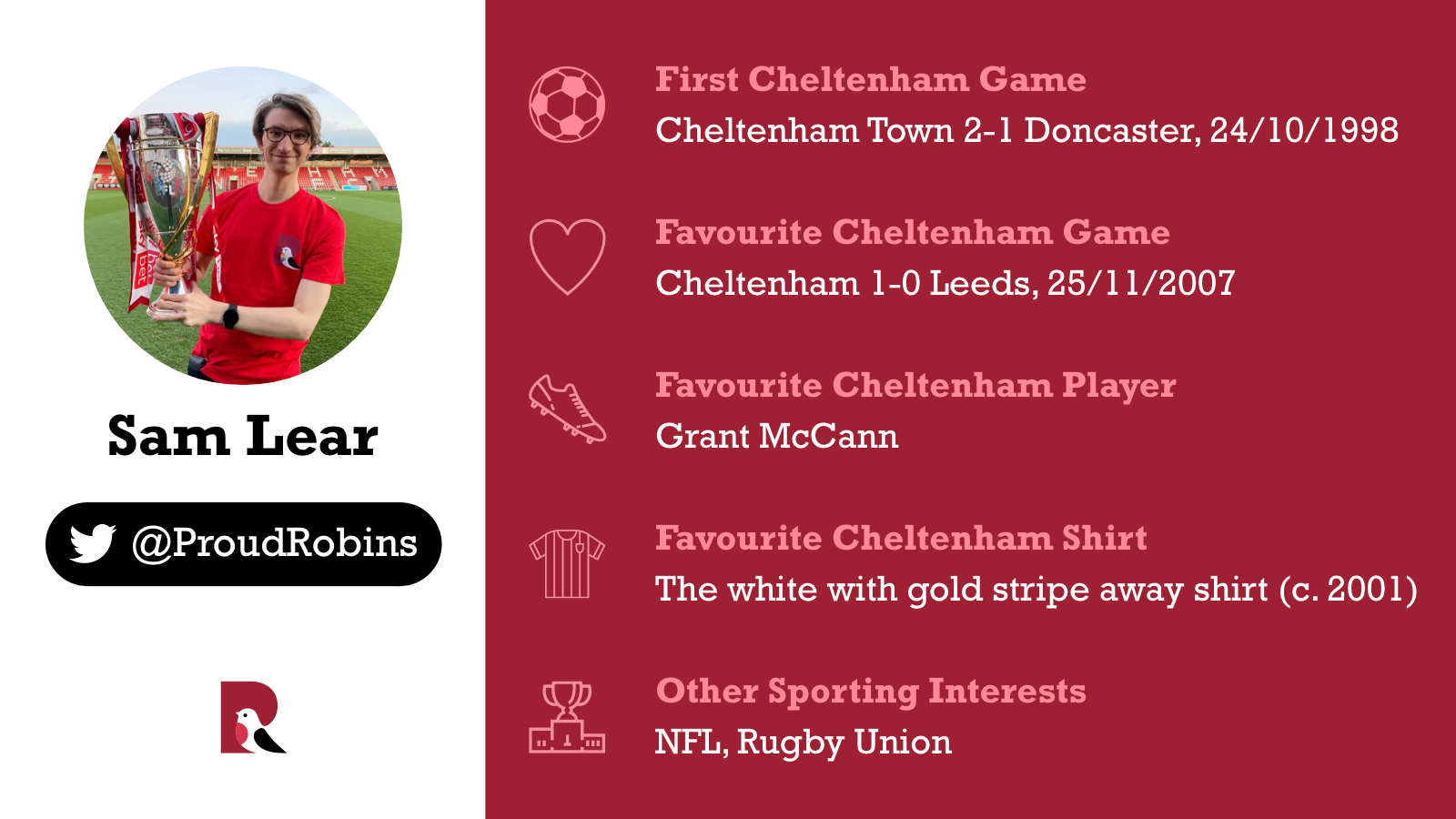 Sam Lear

@ProudRobins

First Cheltenham Game
Cheltenham Town 2-1 Doncaster, 24/10/1998

Favourite Cheltenham Game
Cheltenham 1-0 Leeds, 25/11/2007

Favourite Cheltenham Player
Grant McCann

Favourite Cheltenham Shirt
The white with gold stripe away shirt (c. 2001)

Other Sporting Interests
NFL, Rugby Union